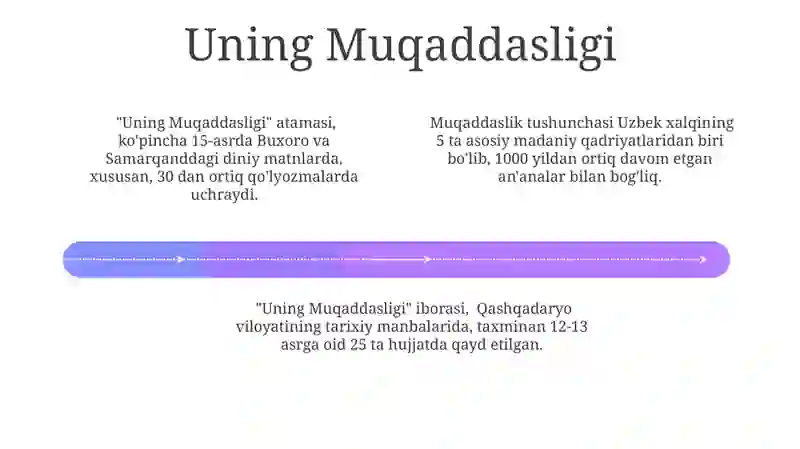 Uning Muqaddasligi

"Uning Muqaddasligi" atamasi, ko'pincha 15-asrda Buxoro va Samarqanddagi diniy matnlarda, xususan, 30 dan ortiq qo'lyozmalarda uchraydi.

Muqaddaslik tushunchasi Uzbek xalqining 5 ta asosiy madaniy qadriyatlaridan biri bo'lib, 1000 yildan ortiq davom etgan an'analar bilan bog'liq.

"Uning Muqaddasligi" iborasi, Qashqadaryo viloyatining tarixiy manbalarida, taxminan 12-13 asrga oid 25 ta hujjatda qayd etilgan.